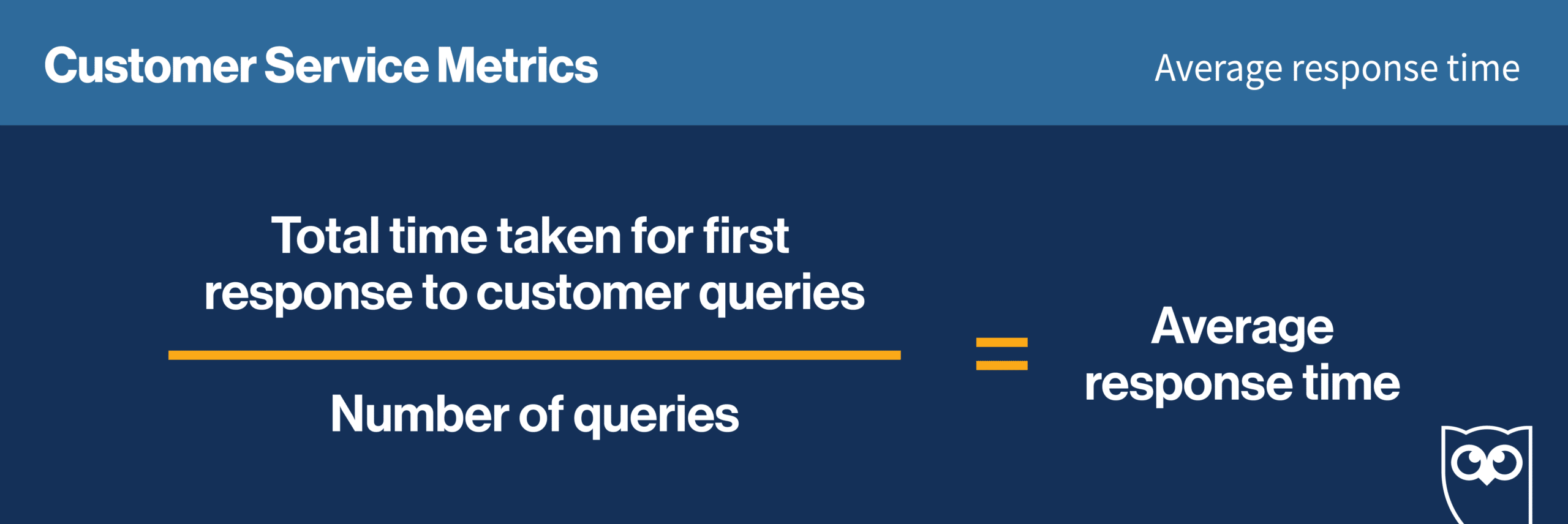 Customer Service Metrics

Average response time

$\frac{\text{Total time taken for first response to customer queries}}{\text{Number of queries}} = \text{Average response time}$